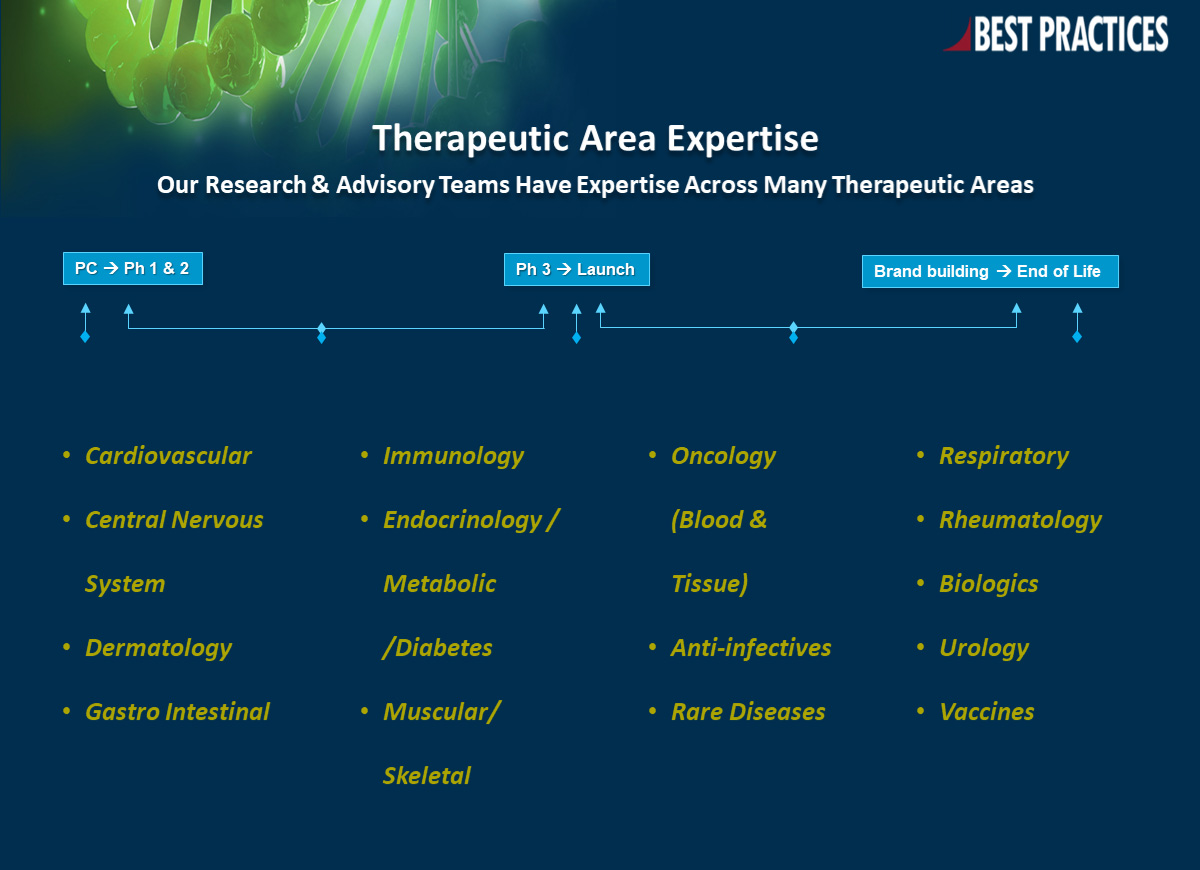 BEST PRACTICES

Therapeutic Area Expertise

Our Research & Advisory Teams Have Expertise Across Many Therapeutic Areas

PC → Ph 1 & 2

Ph 3 → Launch

Brand building → End of Life

• Cardiovascular
• Central Nervous System
• Dermatology
• Gastro Intestinal

• Immunology
• Endocrinology / Metabolic /Diabetes
• Muscular/ Skeletal

• Oncology (Blood & Tissue)
• Anti-infectives
• Rare Diseases

• Respiratory
• Rheumatology
• Biologics
• Urology
• Vaccines